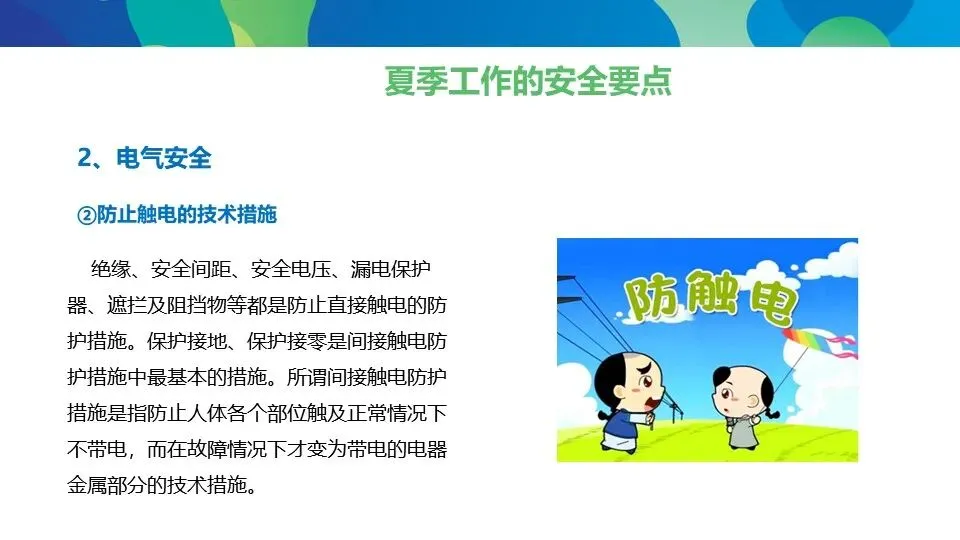 夏季工作的安全要点

2、电气安全

②防止触电的技术措施

绝缘、安全间距、安全电压、漏电保护器、遮拦及阻挡物等都是防止直接触电的防护措施。保护接地、保护接零是间接触电防护措施中最基本的措施。所谓间接触电防护措施是指防止人体各个部位触及正常情况下不带电，而在故障情况下才变为带电的电器金属部分的技术措施。

防触电